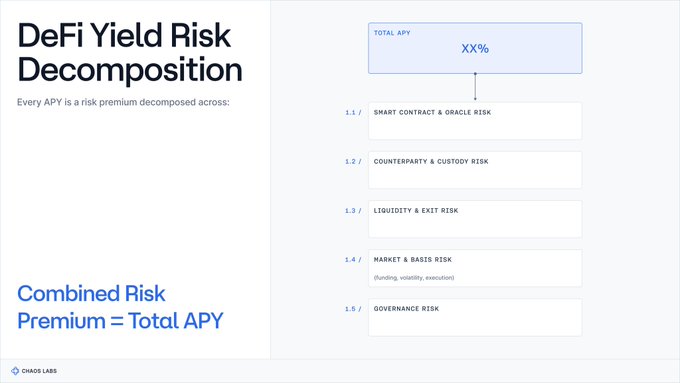 DeFi Yield Risk Decomposition

Every APY is a risk premium decomposed across:

Combined Risk Premium = Total APY

TOTAL APY
XX%

1.1 / SMART CONTRACT & ORACLE RISK

1.2 / COUNTERPARTY & CUSTODY RISK

1.3 / LIQUIDITY & EXIT RISK

1.4 / MARKET & BASIS RISK
(funding, volatility, execution)

1.5 / GOVERNANCE RISK

CHAOS LABS